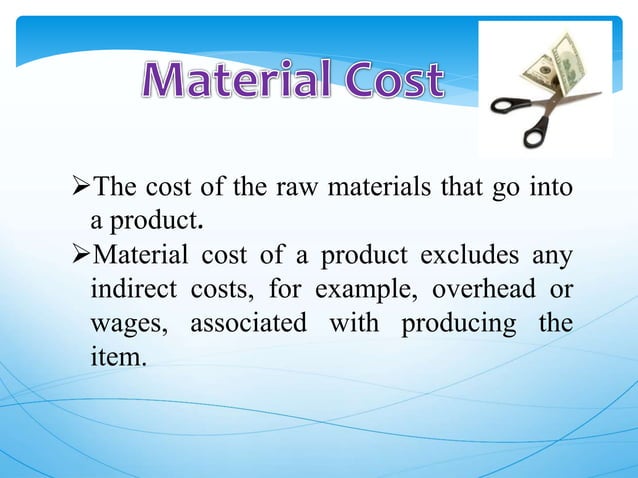 Material Cost

➢The cost of the raw materials that go into a product.

➢Material cost of a product excludes any indirect costs, for example, overhead or wages, associated with producing the item.